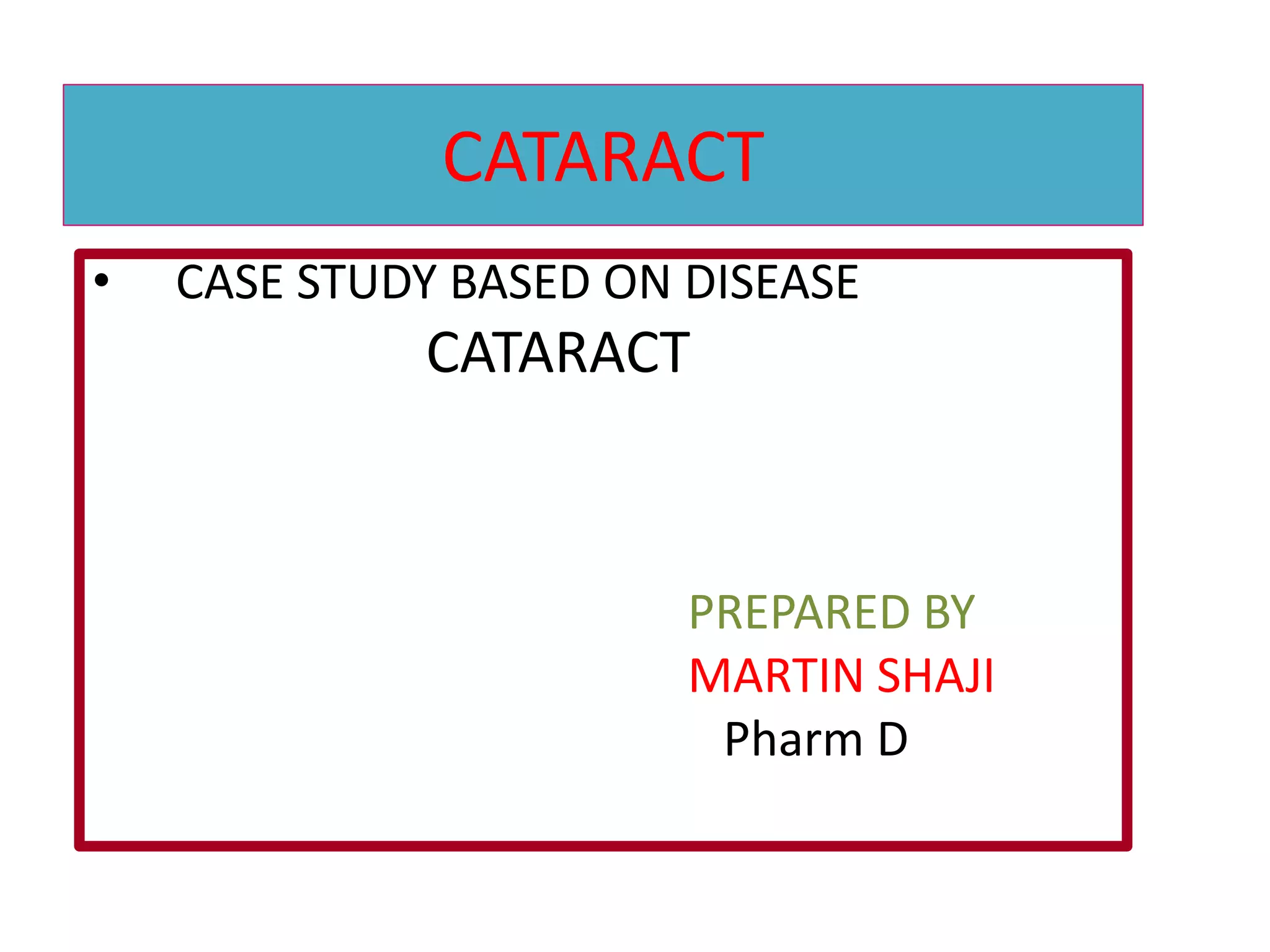 CATARACT

• CASE STUDY BASED ON DISEASE
CATARACT

PREPARED BY
MARTIN SHAJI
Pharm D